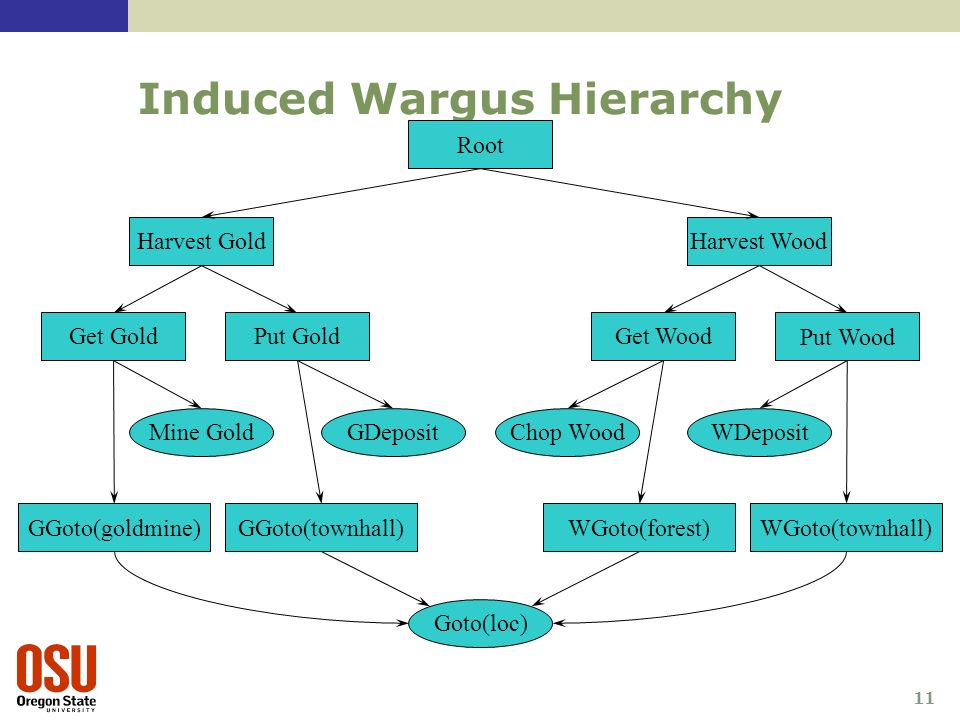 Induced Wargus Hierarchy

Root

Harvest Gold

Harvest Wood

Get Gold

Put Gold

Get Wood

Put Wood

Mine Gold

GDeposit

Chop Wood

WDeposit

GGoto(goldmine)

GGoto(townhall)

WGoto(forest)

WGoto(townhall)

Goto(loc)

OSU
Oregon State
UNIVERSITY

11